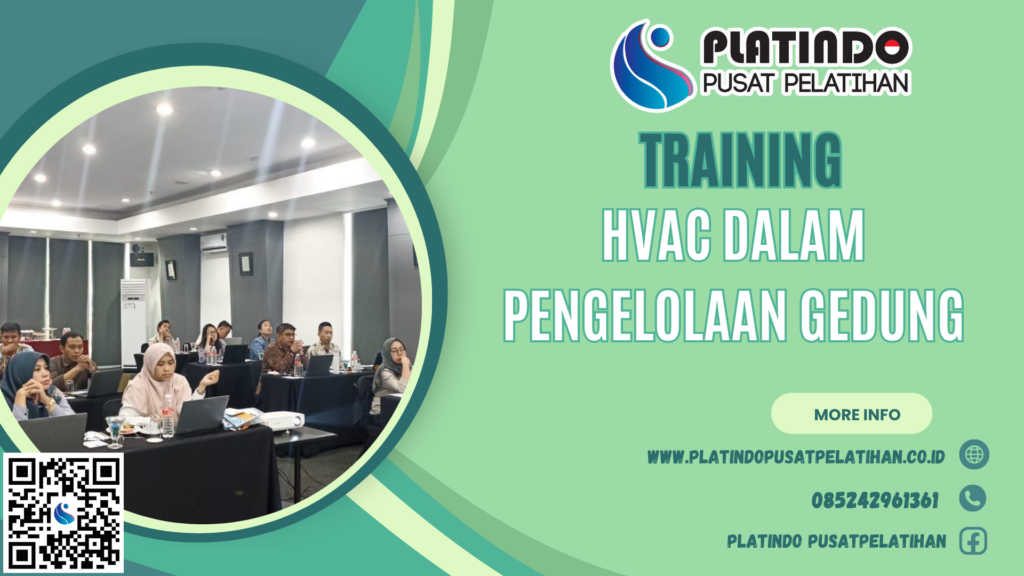 PLATINDO
PUSAT PELATIHAN

TRAINING
HVAC DALAM
PENGELOLAAN GEDUNG

MORE INFO

WWW.PLATINDOPUSATPELATIHAN.CO.ID

085242961361

PLATINDO PUSATPELATIHAN